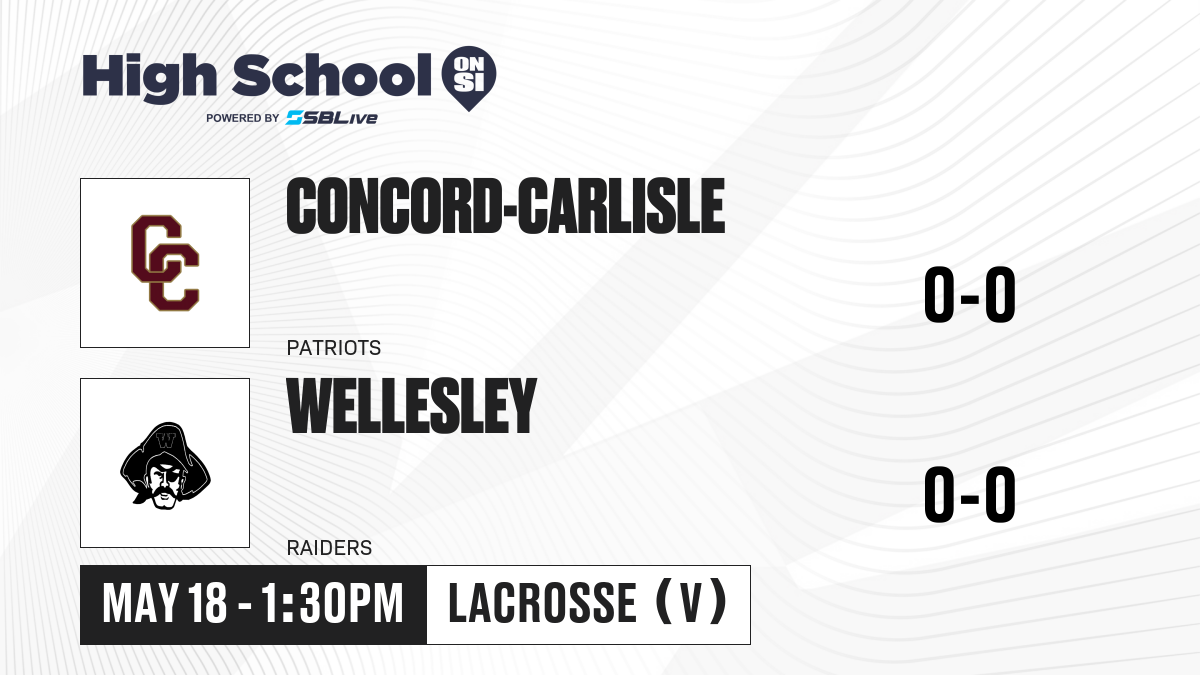 High School ON SI
POWERED BY SBLive

CC

CONCORD-CARLISLE

PATRIOTS

0-0

W

WELLESLEY

RAIDERS

0-0

MAY 18 - 1:30PM

LACROSSE (V)